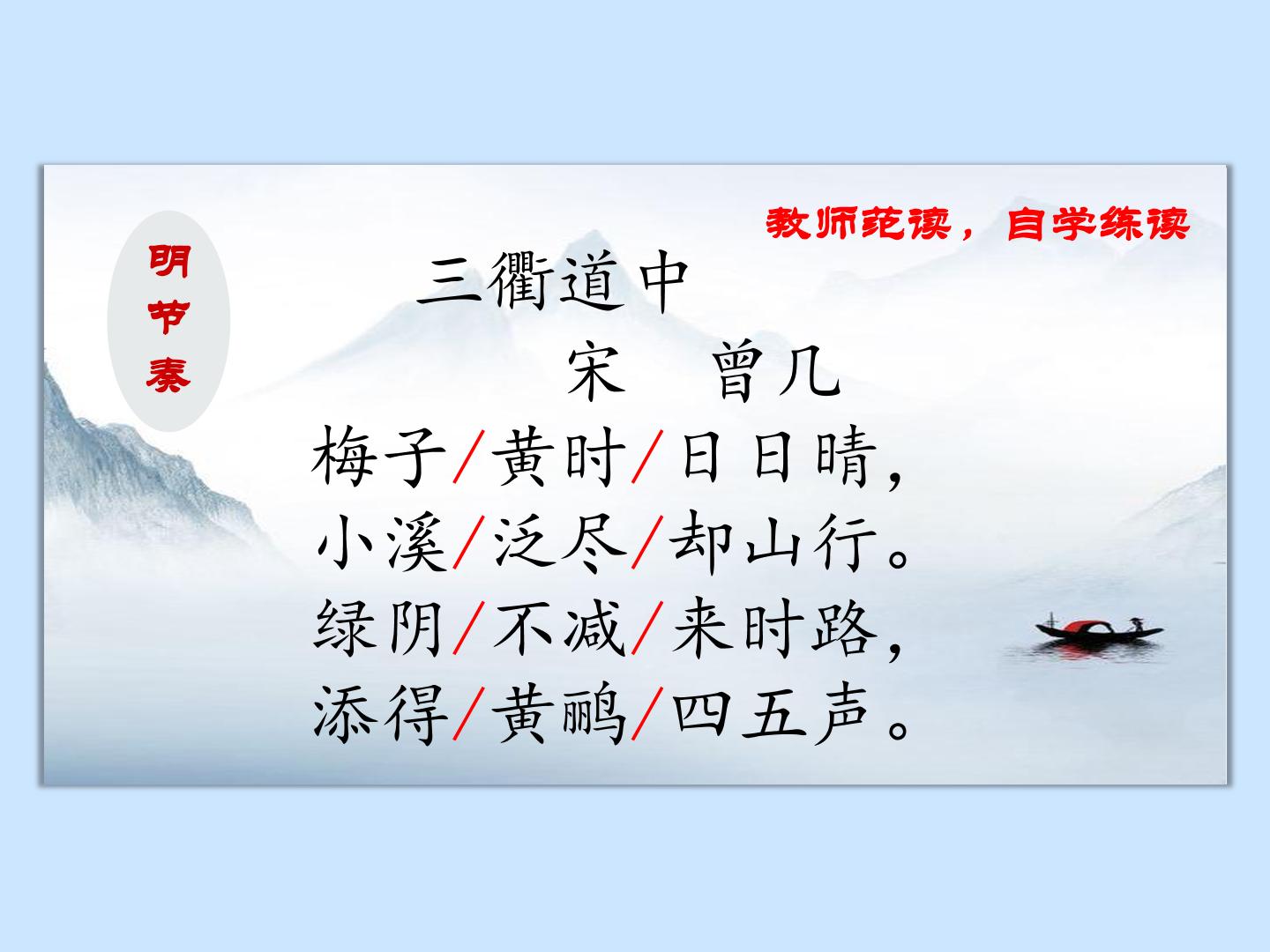 明节奏

教师范读，自学练读

三衢道中

宋 曾几

梅子/黄时/日日晴，

小溪/泛尽/却山行。

绿阴/不减/来时路，

添得/黄鹂/四五声。